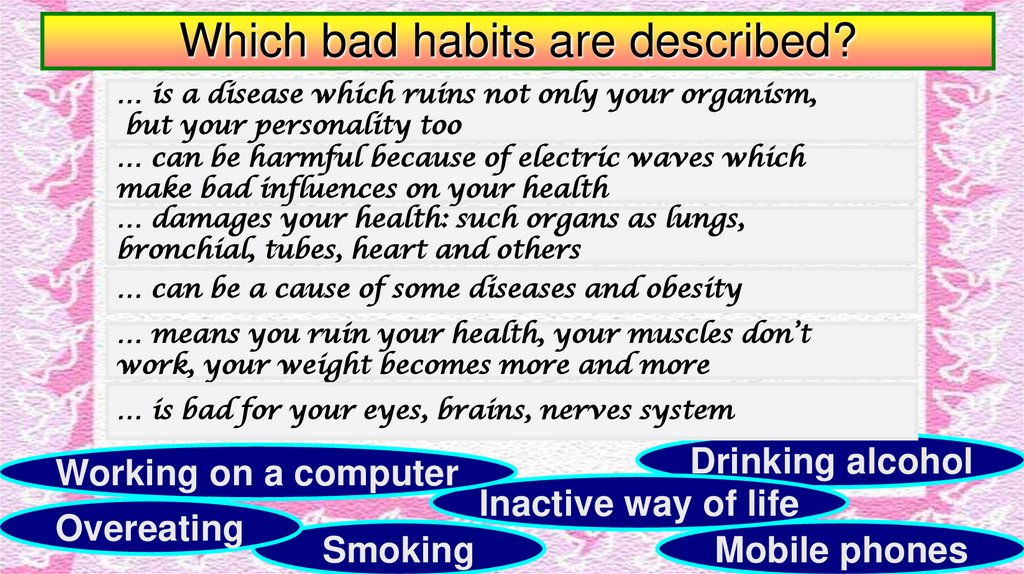 Which bad habits are described?

… is a disease which ruins not only your organism, but your personality too

… can be harmful because of electric waves which make bad influences on your health

… damages your health: such organs as lungs, bronchial, tubes, heart and others

… can be a cause of some diseases and obesity

… means you ruin your health, your muscles don't work, your weight becomes more and more

… is bad for your eyes, brains, nerves system

Working on a computer

Drinking alcohol

Inactive way of life

Overeating

Smoking

Mobile phones